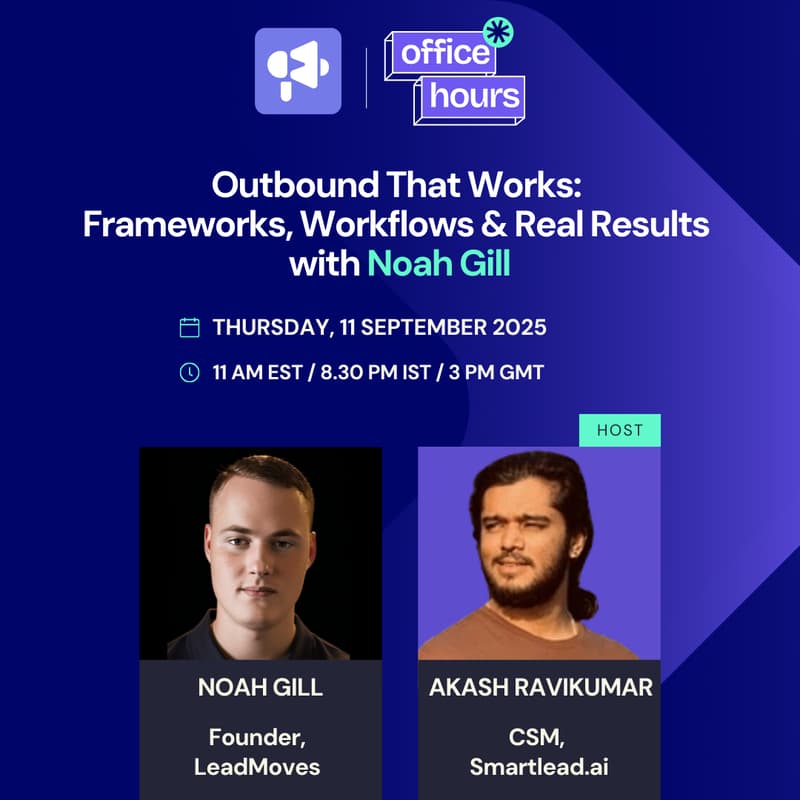 office hours

Outbound That Works: Frameworks, Workflows & Real Results with Noah Gill

THURSDAY, 11 SEPTEMBER 2025

11 AM EST / 8.30 PM IST / 3 PM GMT

HOST

NOAH GILL

Founder, LeadMoves

AKASH RAVIKUMAR

CSM, Smartlead.ai